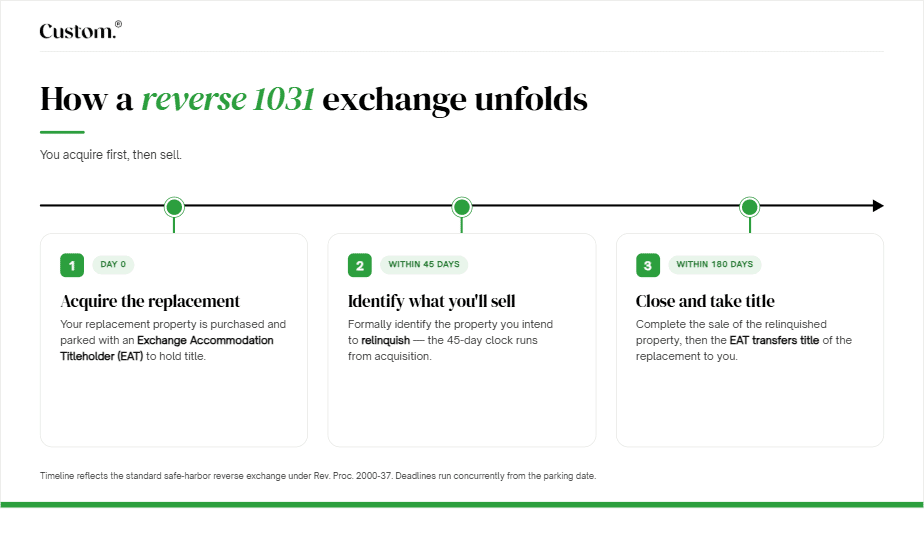 Custom.®

How a reverse 1031 exchange unfolds

You acquire first, then sell.

1 DAY 0

Acquire the replacement

Your replacement property is purchased and parked with an Exchange Accommodation Titleholder (EAT) to hold title.

2 WITHIN 45 DAYS

Identify what you'll sell

Formally identify the property you intend to relinquish — the 45-day clock runs from acquisition.

3 WITHIN 180 DAYS

Close and take title

Complete the sale of the relinquished property, then the EAT transfers title of the replacement to you.

Timeline reflects the standard safe-harbor reverse exchange under Rev. Proc. 2000-37. Deadlines run concurrently from the parking date.